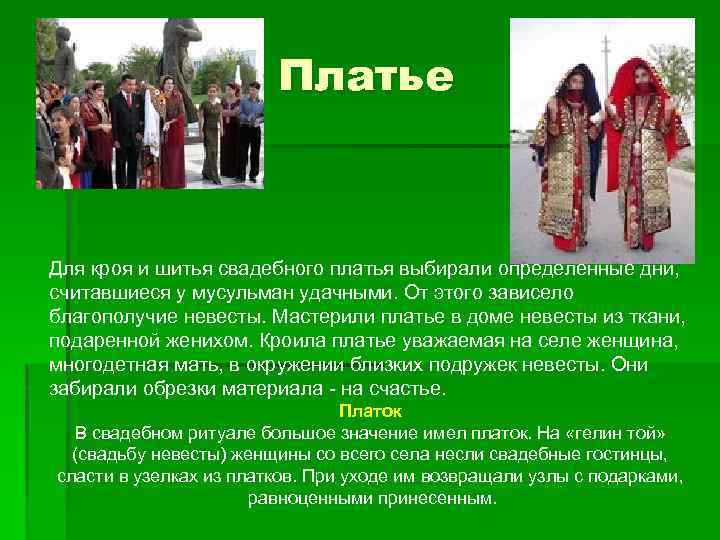 Платье

Для кроя и шитья свадебного платья выбирали определенные дни, считавшиеся у мусульман удачными. От этого зависело благополучие невесты. Мастерили платье в доме невесты из ткани, подаренной женихом. Кроила платье уважаемая на селе женщина, многодетная мать, в окружении близких подружек невесты. Они забирали обрезки материала - на счастье.

Платок

В свадебном ритуале большое значение имел платок. На «гелин той» (свадьбу невесты) женщины со всего села несли свадебные гостинцы, сласти в узелках из платков. При уходе им возвращали узлы с подарками, равноценными принесенным.